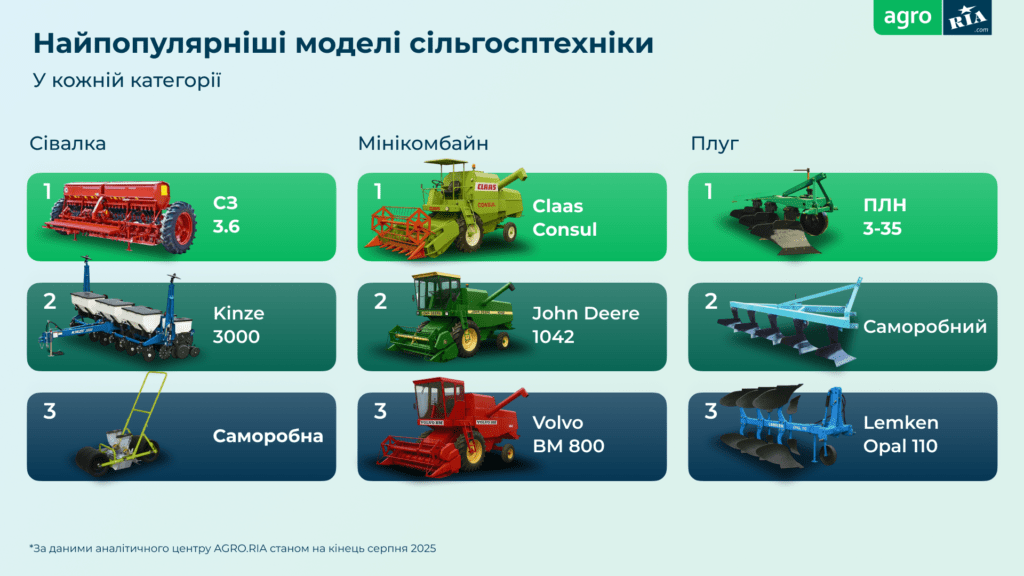 agro RIA .com

Найпопулярніші моделі сільгосптехніки

У кожній категорії

Сівалка

1 СЗ 3.6

2 Kinze 3000

3 Саморобна

Мінікомбайн

1 Claas Consul

2 John Deere 1042

3 Volvo BM 800

Плуг

1 ПЛН 3-35

2 Саморобний

3 Lemken Opal 110

*За даними аналітичного центру AGRO.RIA станом на кінець серпня 2025